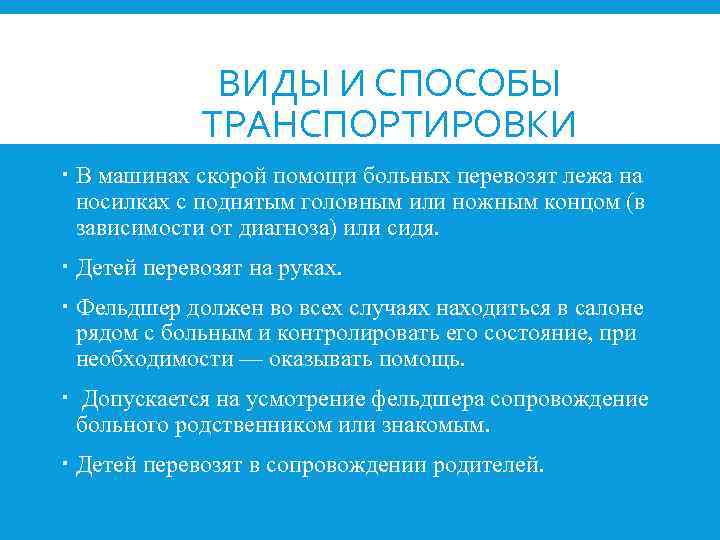 ВИДЫ И СПОСОБЫ ТРАНСПОРТИРОВКИ

▪ В машинах скорой помощи больных перевозят лежа на носилках с поднятым головным или ножным концом (в зависимости от диагноза) или сидя.

▪ Детей перевозят на руках.

▪ Фельдшер должен во всех случаях находиться в салоне рядом с больным и контролировать его состояние, при необходимости — оказывать помощь.

▪ Допускается на усмотрение фельдшера сопровождение больного родственником или знакомым.

▪ Детей перевозят в сопровождении родителей.